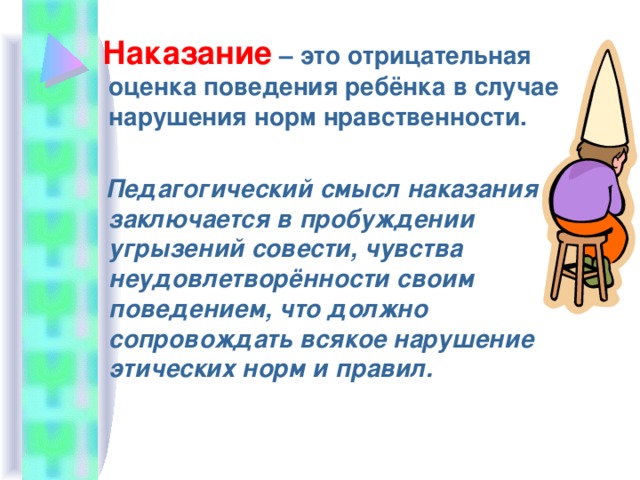 Наказание – это отрицательная оценка поведения ребёнка в случае нарушения норм нравственности.

Педагогический смысл наказания заключается в пробуждении угрызений совести, чувства неудовлетворённости своим поведением, что должно сопровождать всякое нарушение этических норм и правил.